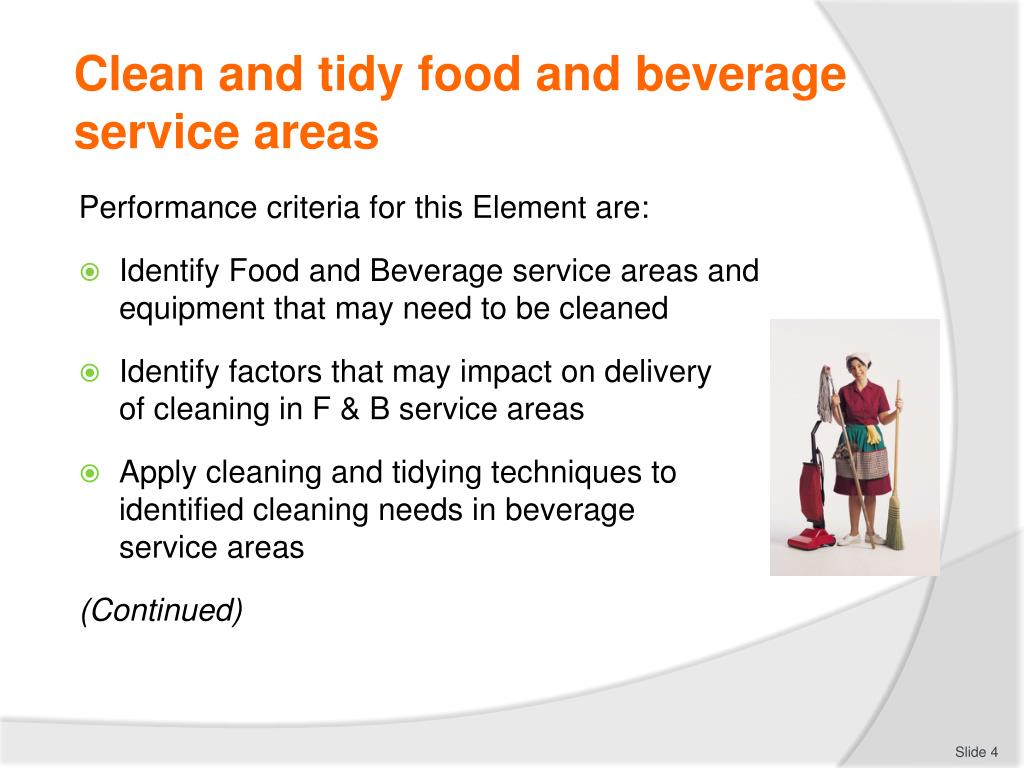 Clean and tidy food and beverage service areas

Performance criteria for this Element are:

Identify Food and Beverage service areas and equipment that may need to be cleaned

Identify factors that may impact on delivery of cleaning in F & B service areas

Apply cleaning and tidying techniques to identified cleaning needs in beverage service areas

(Continued)

Slide 4